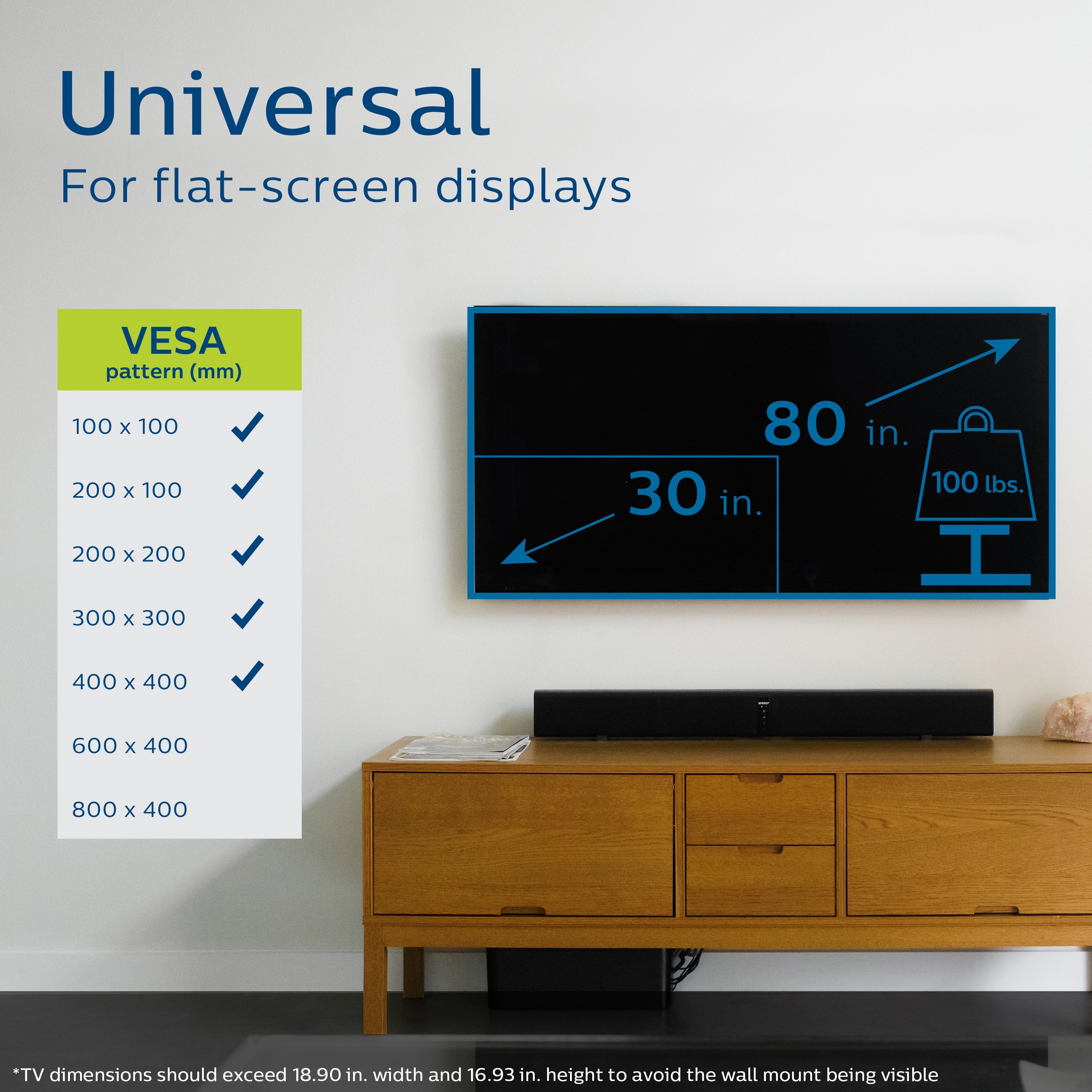 Universal
For flat-screen displays

| VESA pattern (mm) | |
|---|---|
| 100 x 100 | ✓ |
| 200 x 100 | ✓ |
| 200 x 200 | ✓ |
| 300 x 300 | ✓ |
| 400 x 400 | ✓ |
| 600 x 400 | |
| 800 x 400 | |

80 in.
30 in.
100 lbs.

*TV dimensions should exceed 18.90 in. width and 16.93 in. height to avoid the wall mount being visible